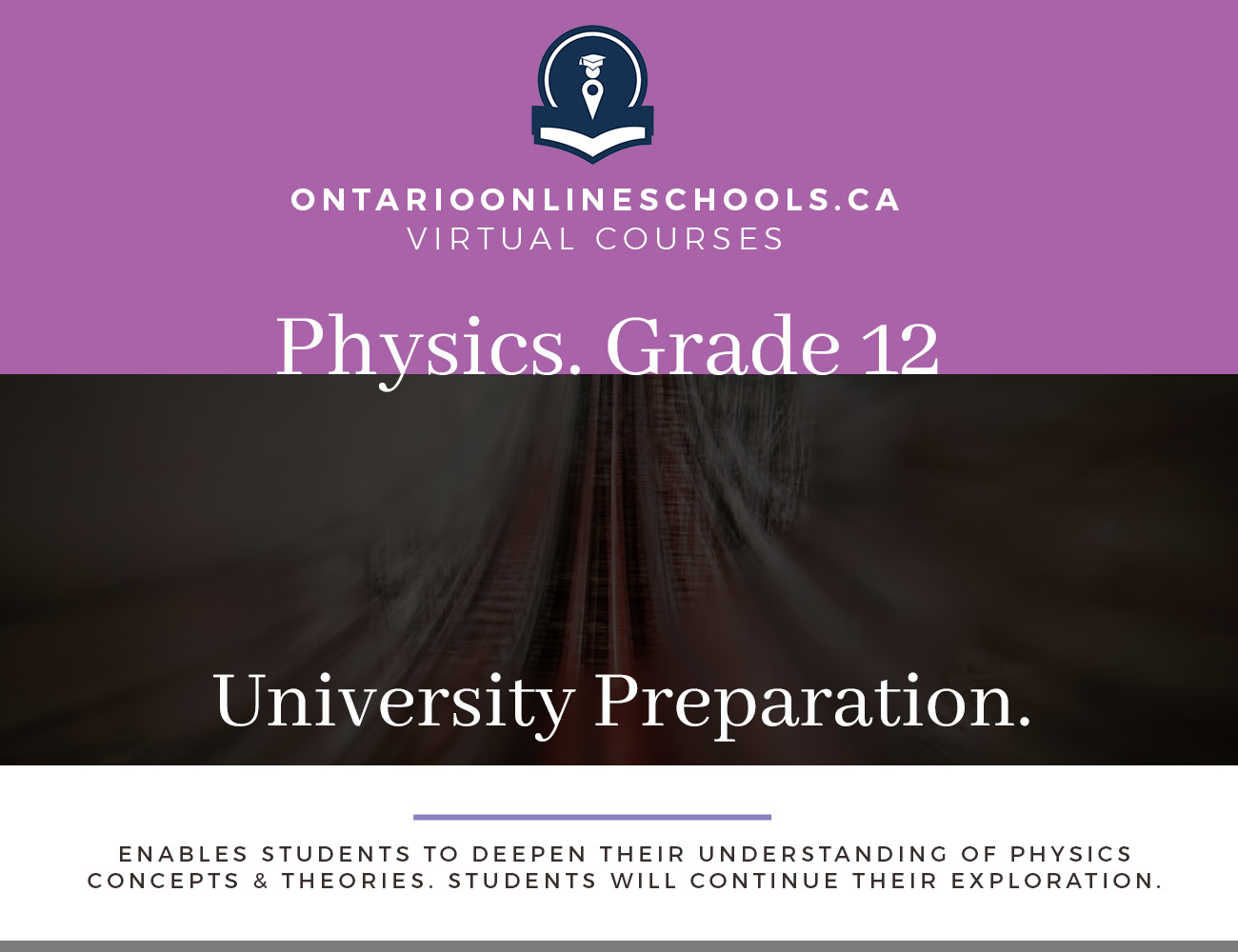 ONTARIOONLINESCHOOLS.CA
VIRTUAL COURSES

Physics. Grade 12

University Preparation.

ENABLES STUDENTS TO DEEPEN THEIR UNDERSTANDING OF PHYSICS CONCEPTS & THEORIES. STUDENTS WILL CONTINUE THEIR EXPLORATION.